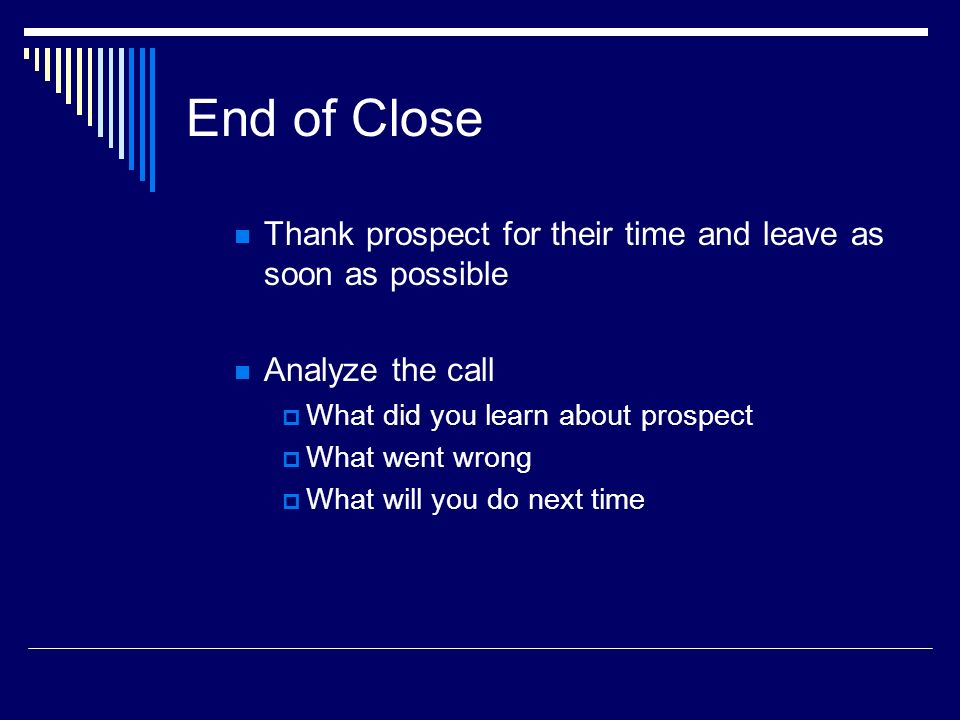 End of Close

Thank prospect for their time and leave as soon as possible

Analyze the call

What did you learn about prospect

What went wrong

What will you do next time